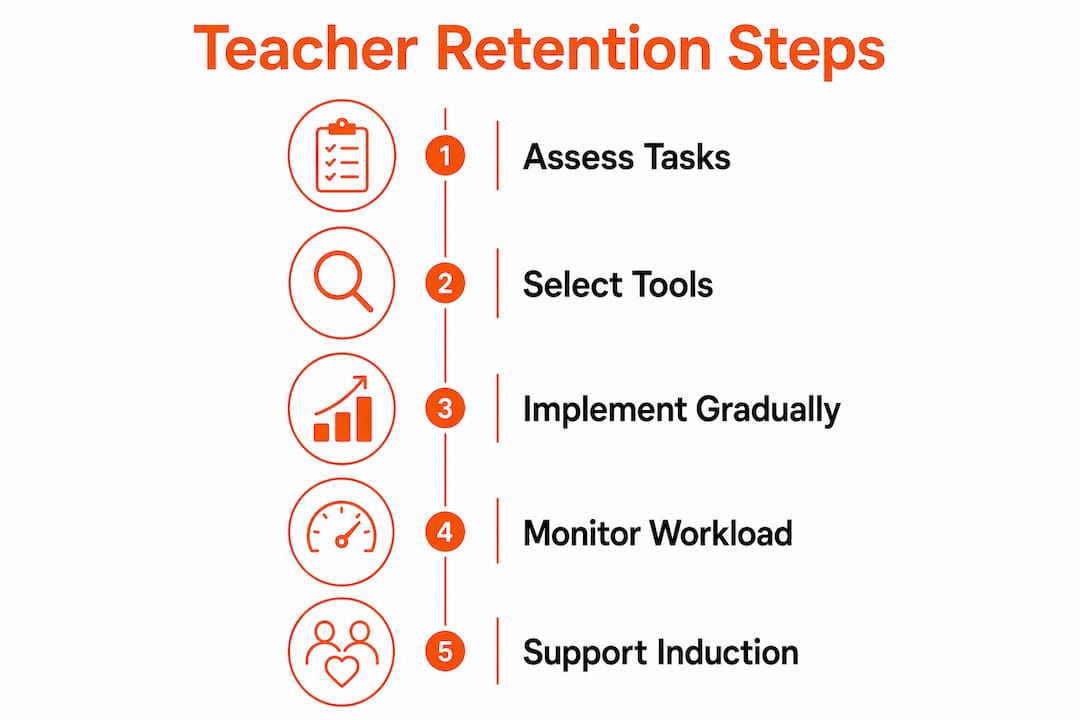 Teacher Retention Steps

1 Assess Tasks

2 Select Tools

3 Implement Gradually

4 Monitor Workload

5 Support Induction